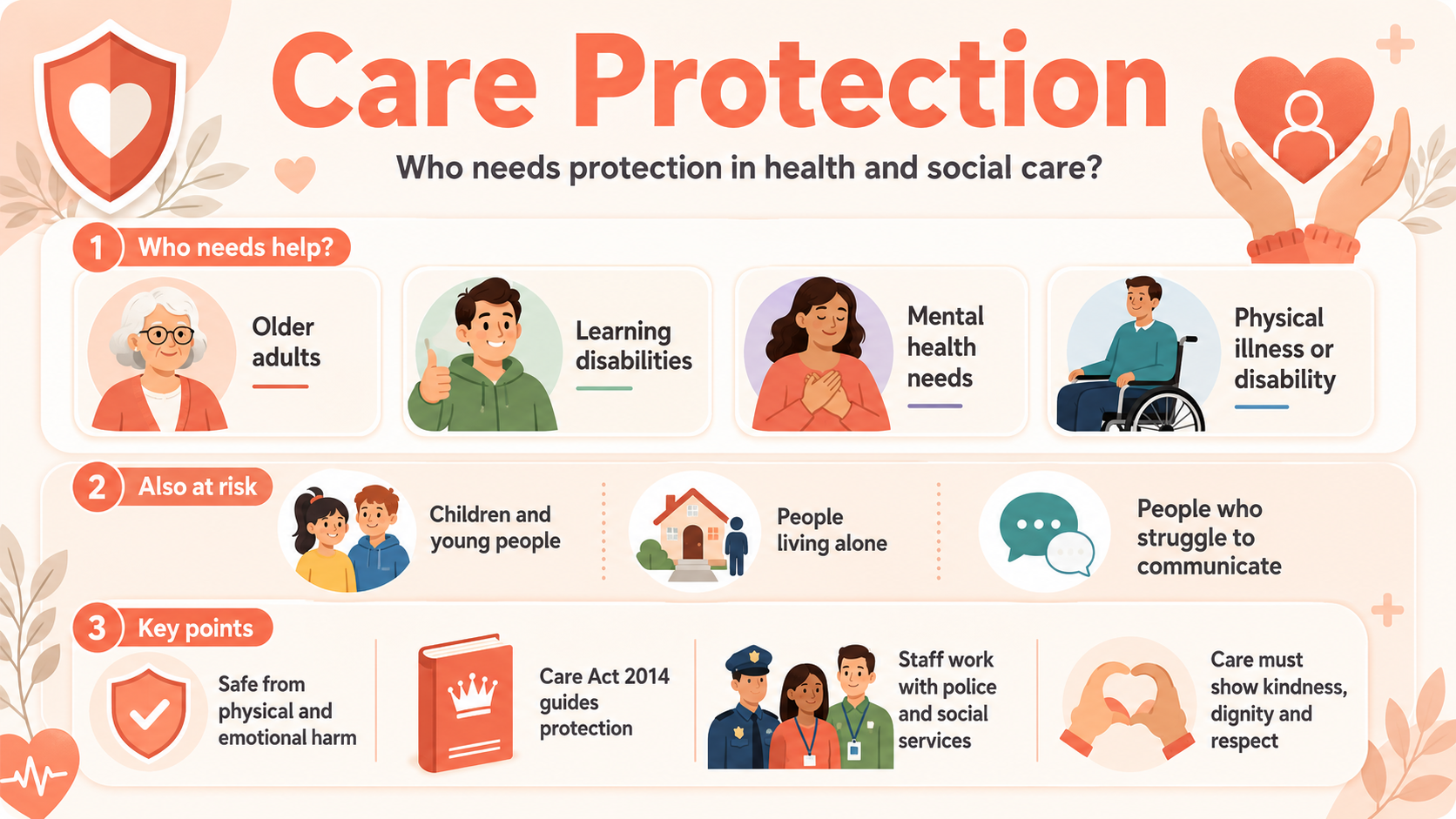 Care Protection

Who needs protection in health and social care?

1 Who needs help?

Older adults

Learning disabilities

Mental health needs

Physical illness or disability

2 Also at risk

Children and young people

People living alone

People who struggle to communicate

3 Key points

Safe from physical and emotional harm

Care Act 2014 guides protection

Staff work with police and social services

Care must show kindness, dignity and respect